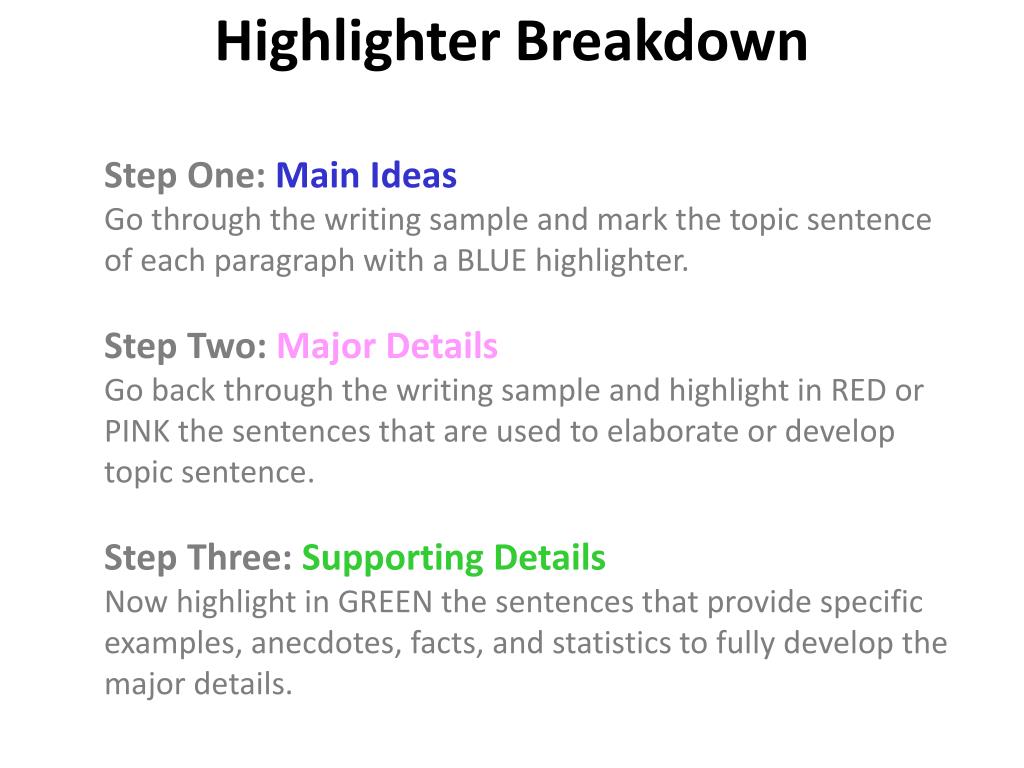 Highlighter Breakdown

Step One: Main Ideas
Go through the writing sample and mark the topic sentence of each paragraph with a BLUE highlighter.

Step Two: Major Details
Go back through the writing sample and highlight in RED or PINK the sentences that are used to elaborate or develop topic sentence.

Step Three: Supporting Details
Now highlight in GREEN the sentences that provide specific examples, anecdotes, facts, and statistics to fully develop the major details.